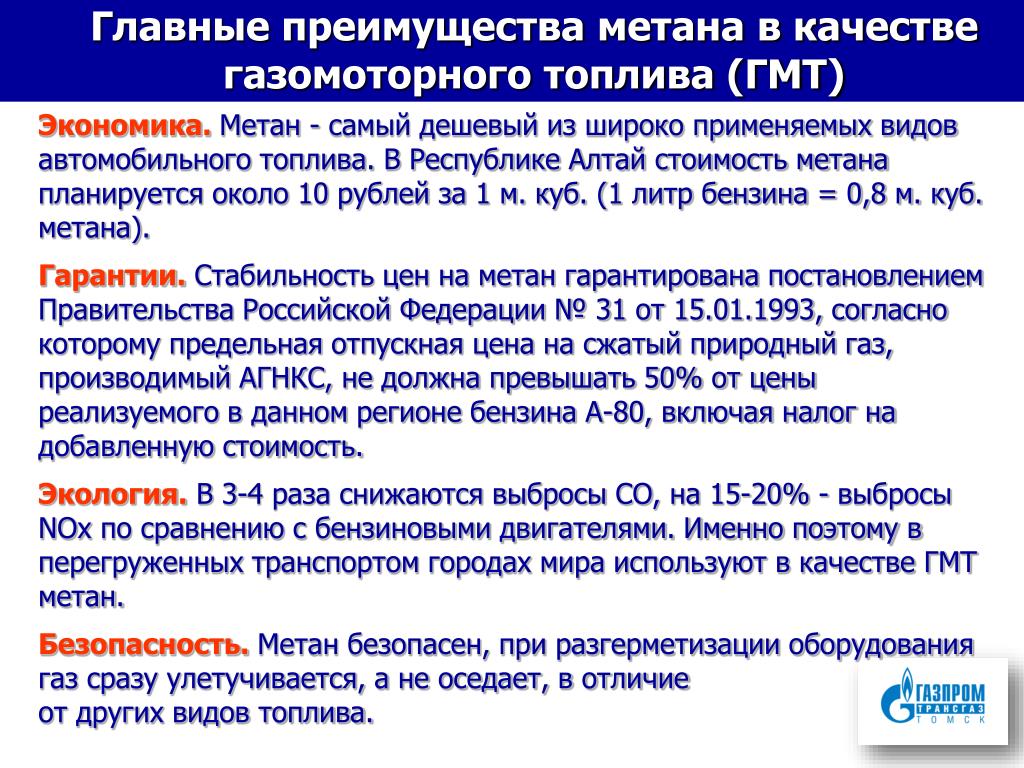 Главные преимущества метана в качестве газомоторного топлива (ГМТ)

Экономика. Метан - самый дешевый из широко применяемых видов автомобильного топлива. В Республике Алтай стоимость метана планируется около 10 рублей за 1 м. куб. (1 литр бензина = 0,8 м. куб. метана).

Гарантии. Стабильность цен на метан гарантирована постановлением Правительства Российской Федерации № 31 от 15.01.1993, согласно которому предельная отпускная цена на сжатый природный газ, производимый АГНКС, не должна превышать 50% от цены реализуемого в данном регионе бензина А-80, включая налог на добавленную стоимость.

Экология. В 3-4 раза снижаются выбросы СО, на 15-20% - выбросы NOx по сравнению с бензиновыми двигателями. Именно поэтому в перегруженных транспортом городах мира используют в качестве ГМТ метан.

Безопасность. Метан безопасен, при разгерметизации оборудования газ сразу улетучивается, а не оседает, в отличие от других видов топлива.

ГАЗПРОМ ТРАНСГАЗ ТОМСК